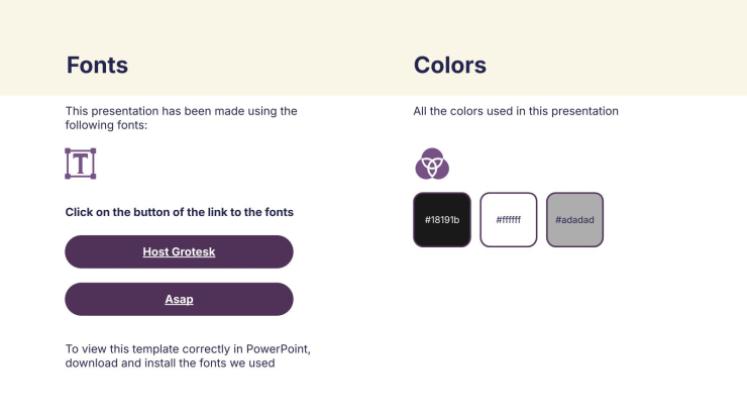 Fonts

This presentation has been made using the following fonts:

T

Click on the button of the link to the fonts

Host Grotesk

Asap

To view this template correctly in PowerPoint, download and install the fonts we used

Colors

All the colors used in this presentation

#18191b

#ffffff

#adadad